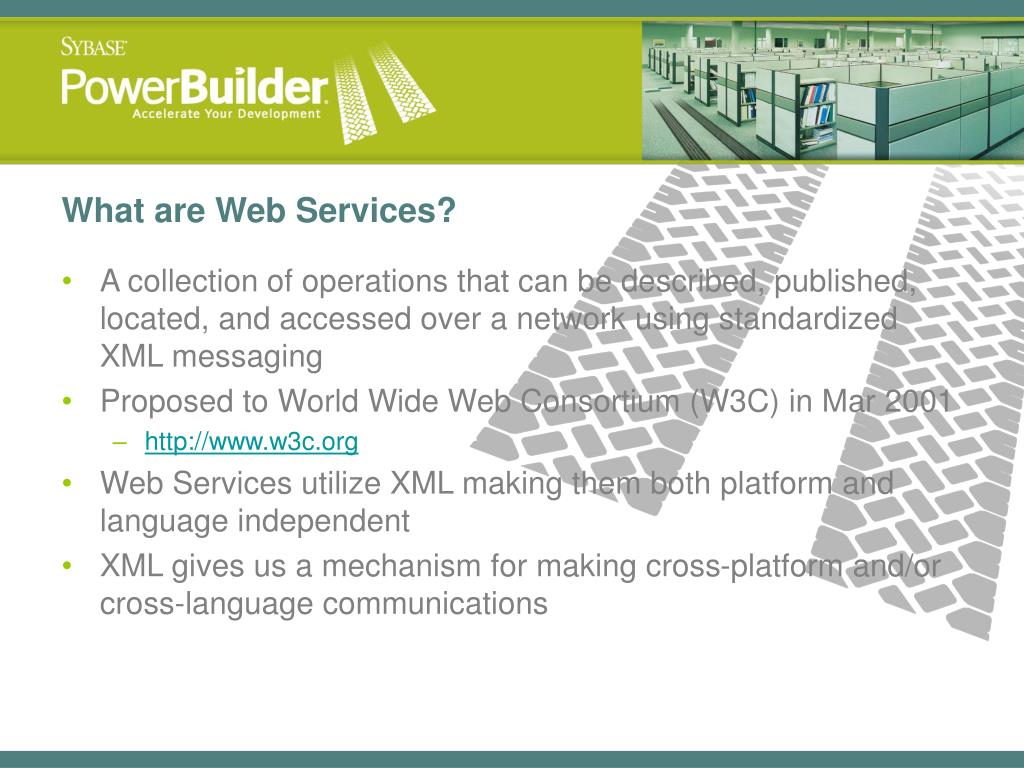 SYBASE
PowerBuilder
Accelerate Your Development

What are Web Services?

• A collection of operations that can be described, published, located, and accessed over a network using standardized XML messaging
• Proposed to World Wide Web Consortium (W3C) in Mar 2001
– http://www.w3c.org
• Web Services utilize XML making them both platform and language independent
• XML gives us a mechanism for making cross-platform and/or cross-language communications